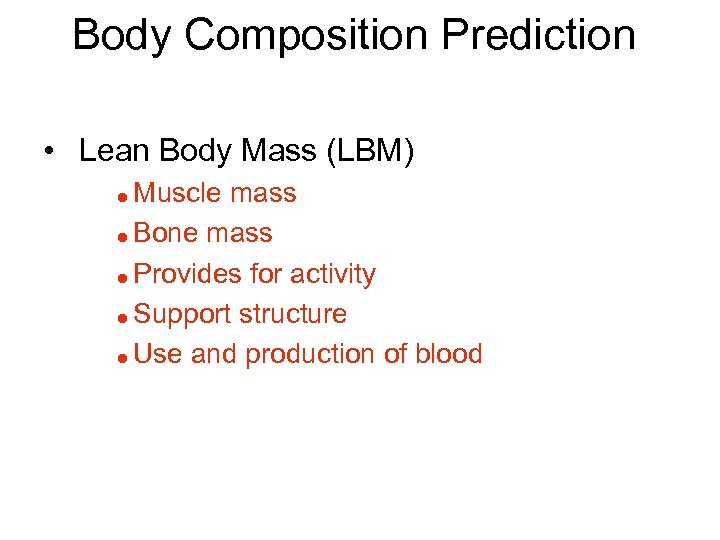 Body Composition Prediction

• Lean Body Mass (LBM)

• Muscle mass
• Bone mass
• Provides for activity
• Support structure
• Use and production of blood